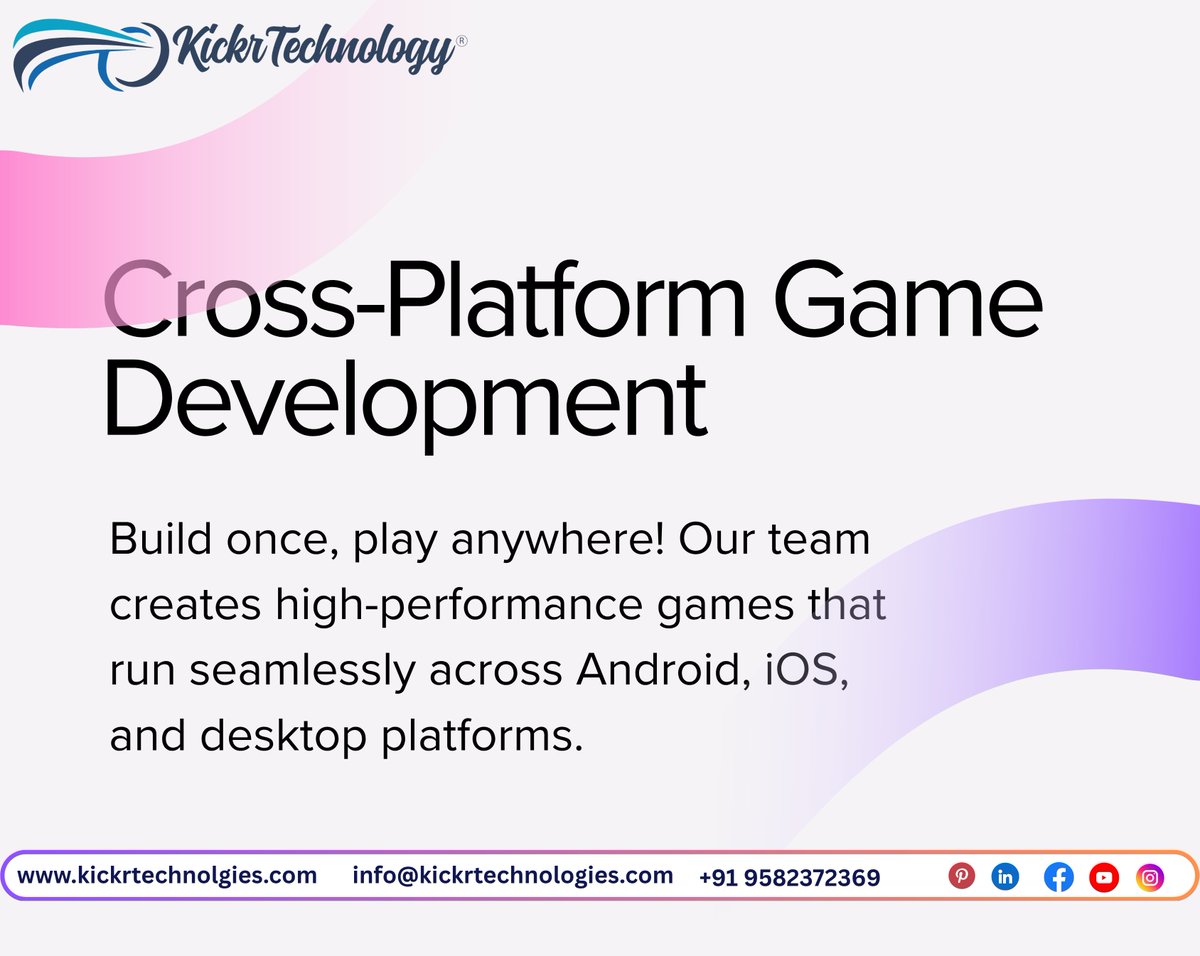 KickrTechnology®

Cross-Platform Game Development

Build once, play anywhere! Our team creates high-performance games that run seamlessly across Android, iOS, and desktop platforms.

www.kickrtechnolgies.com info@kickrtechnologies.com +91 9582372369